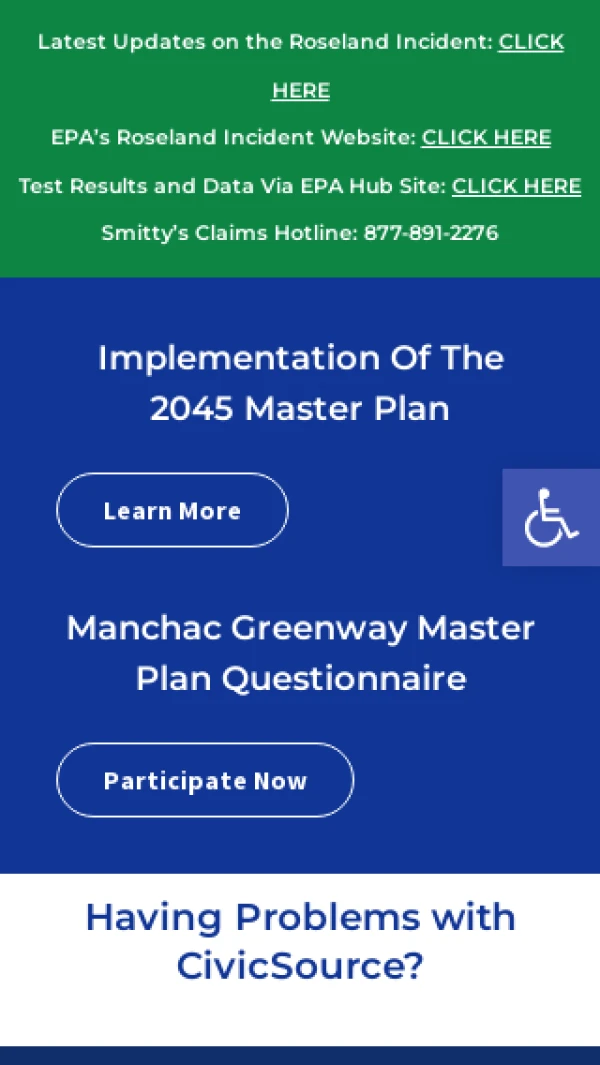 Latest Updates on the Roseland Incident: CLICK HERE

EPA's Roseland Incident Website: CLICK HERE

Test Results and Data Via EPA Hub Site: CLICK HERE

Smitty's Claims Hotline: 877-891-2276

Implementation Of The 2045 Master Plan

Learn More

Manchac Greenway Master Plan Questionnaire

Participate Now

Having Problems with CivicSource?